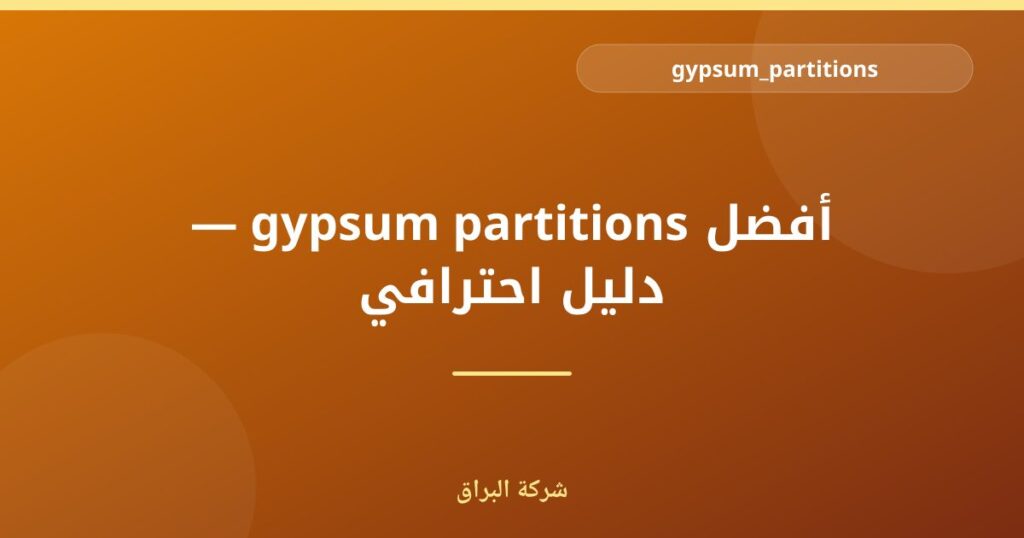 gypsum_partitions

أفضل gypsum partitions — دليل احترافي

شركة البراق